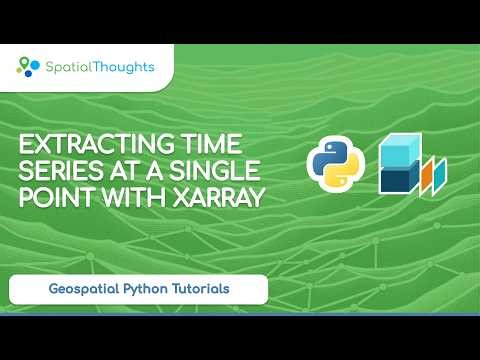 SpatialThoughts

EXTRACTING TIME SERIES AT A SINGLE POINT WITH XARRAY

Geospatial Python Tutorials